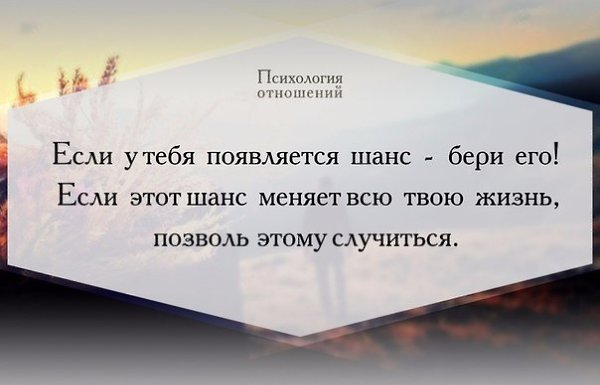 Психология отношений

Если у тебя появляется шанс - бери его! Если этот шанс меняет всю твою жизнь, позволь этому случиться.